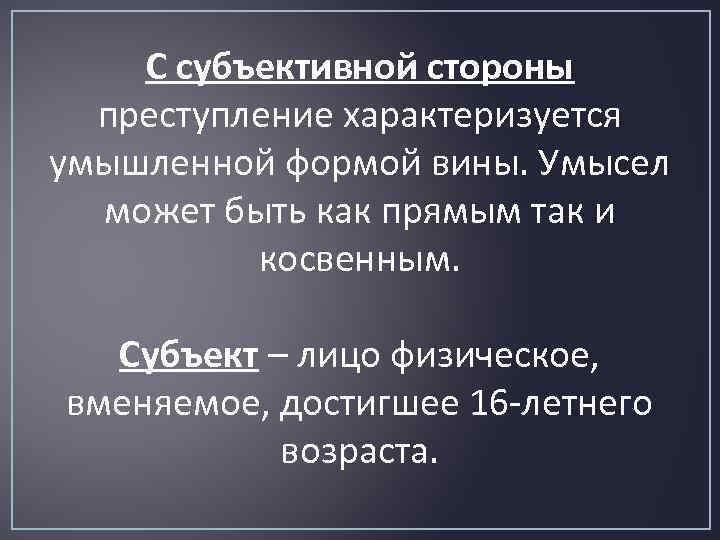 С субъективной стороны преступление характеризуется умышленной формой вины. Умысел может быть как прямым так и косвенным.

Субъект – лицо физическое, вменяемое, достигшее 16-летнего возраста.